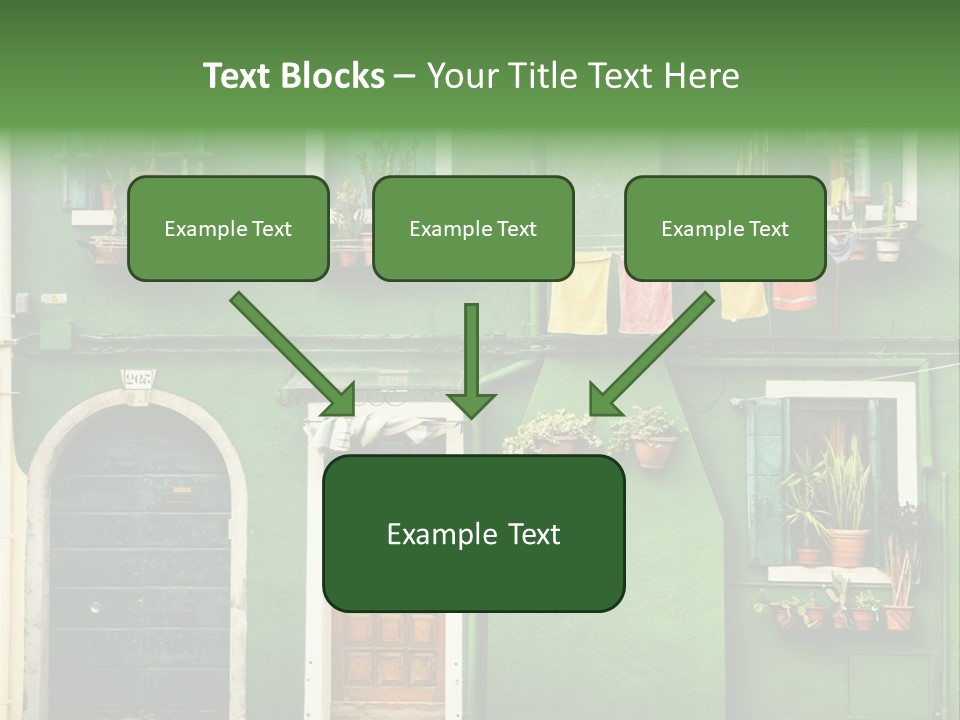 Text Blocks – Your Title Text Here

Example Text

Example Text

Example Text

Example Text